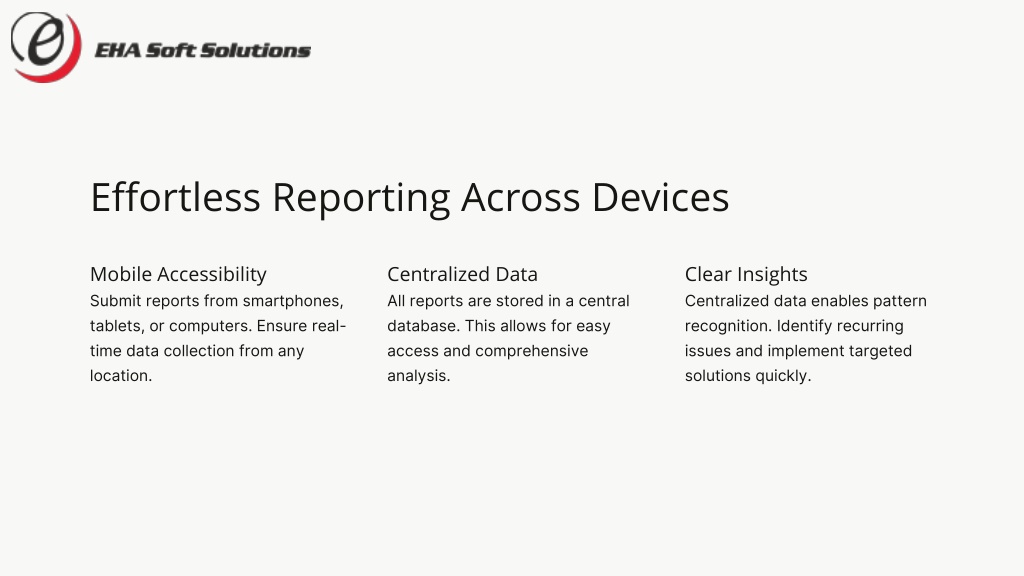 EHA Soft Solutions

Effortless Reporting Across Devices

Mobile Accessibility
Submit reports from smartphones, tablets, or computers. Ensure real-time data collection from any location.

Centralized Data
All reports are stored in a central database. This allows for easy access and comprehensive analysis.

Clear Insights
Centralized data enables pattern recognition. Identify recurring issues and implement targeted solutions quickly.